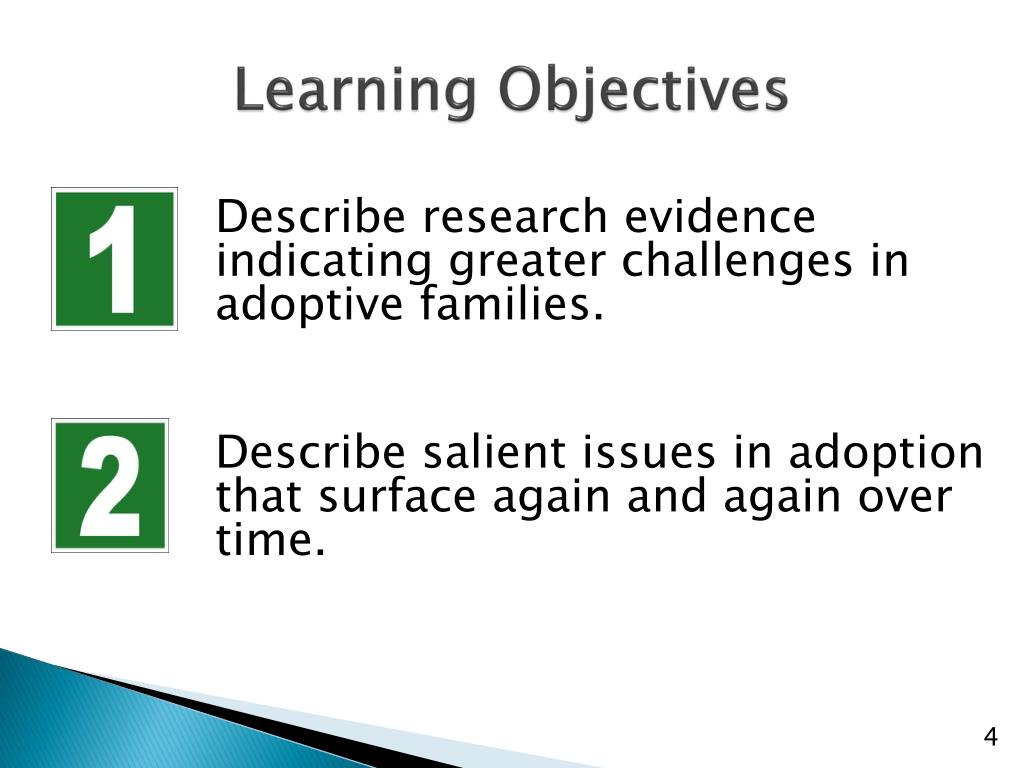 Learning Objectives

1

Describe research evidence indicating greater challenges in adoptive families.

2

Describe salient issues in adoption that surface again and again over time.

4